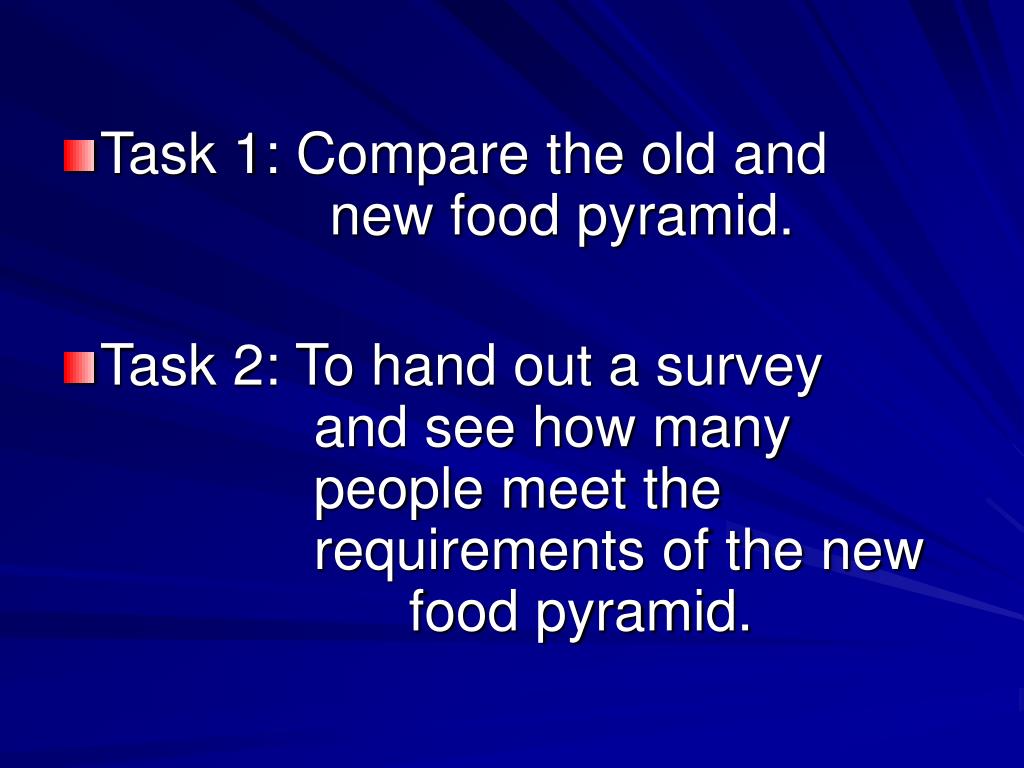 Task 1: Compare the old and new food pyramid.

Task 2: To hand out a survey and see how many people meet the requirements of the new food pyramid.